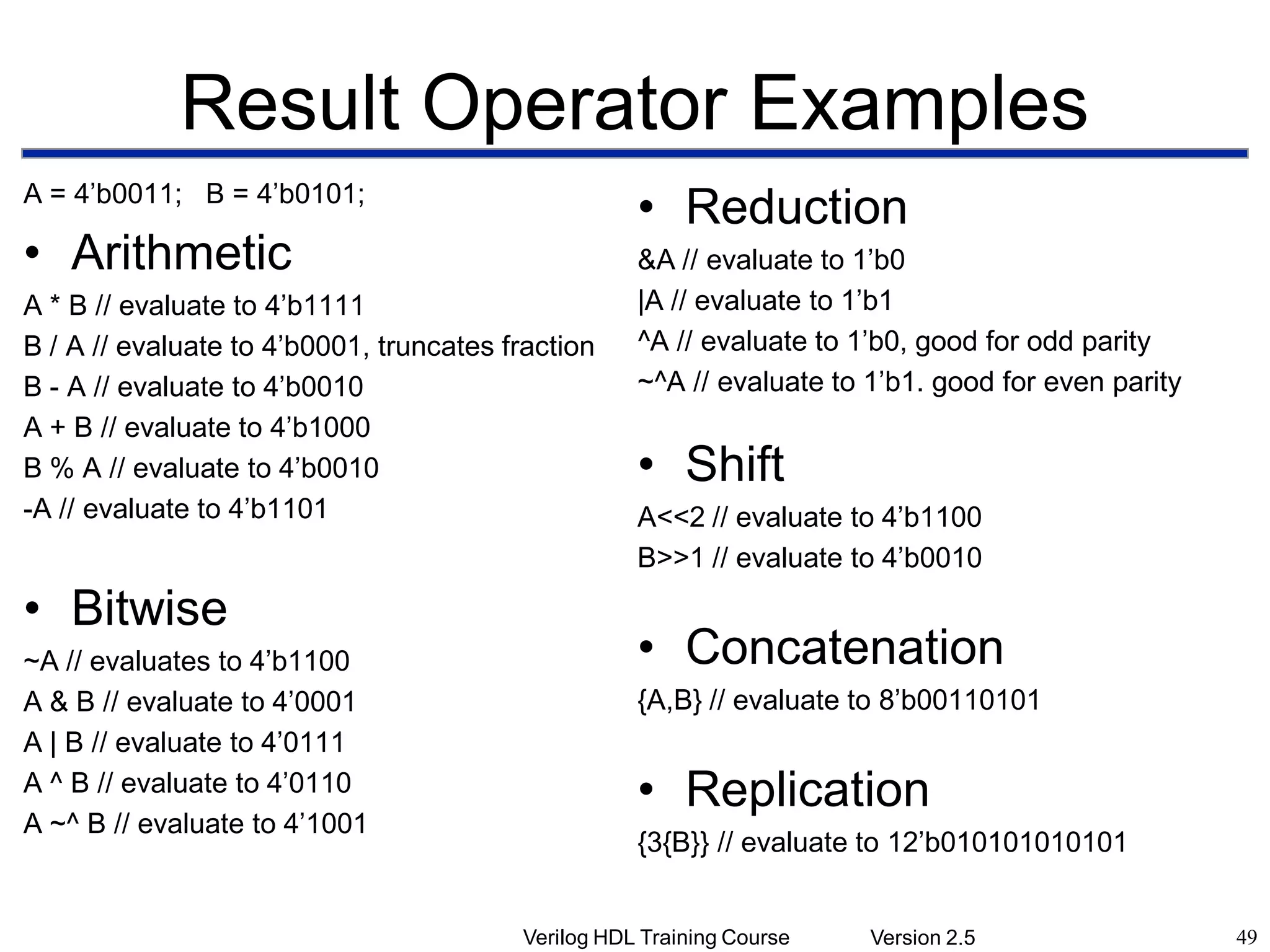 Result Operator Examples

A = 4’b0011;   B = 4’b0101;

• Arithmetic

A * B // evaluate to 4’b1111

B / A // evaluate to 4’b0001, truncates fraction

B - A // evaluate to 4’b0010

A + B // evaluate to 4’b1000

B % A // evaluate to 4’b0010

-A // evaluate to 4’b1101

• Bitwise

~A // evaluates to 4’b1100

A & B // evaluate to 4’0001

A | B // evaluate to 4’0111

A ^ B // evaluate to 4’0110

A ~^ B // evaluate to 4’1001

• Reduction

&A // evaluate to 1’b0

|A // evaluate to 1’b1

^A // evaluate to 1’b0, good for odd parity

~^A // evaluate to 1’b1. good for even parity

• Shift

A<<2 // evaluate to 4’b1100

B>>1 // evaluate to 4’b0010

• Concatenation

{A,B} // evaluate to 8’b00110101

• Replication

{3{B}} // evaluate to 12’b010101010101

Verilog HDL Training Course          Version 2.5          49